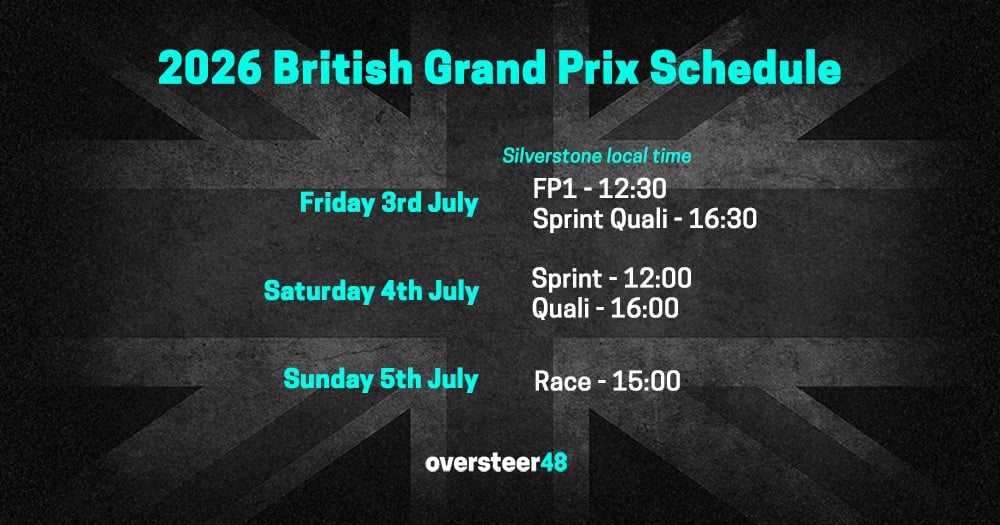 2026 British Grand Prix Schedule

Silverstone local time

Friday 3rd July
FP1 - 12:30
Sprint Quali - 16:30

Saturday 4th July
Sprint - 12:00
Quali - 16:00

Sunday 5th July
Race - 15:00

oversteer48